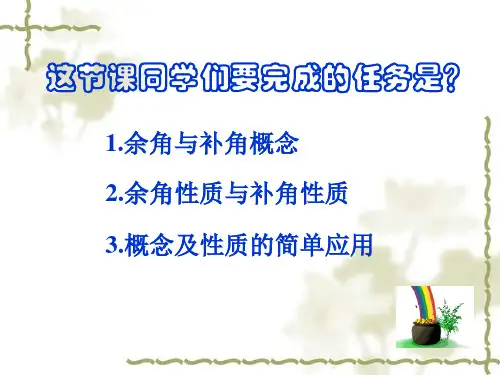 这节课同学们要完成的任务是?

1.余角与补角概念

2.余角性质与补角性质

3.概念及性质的简单应用